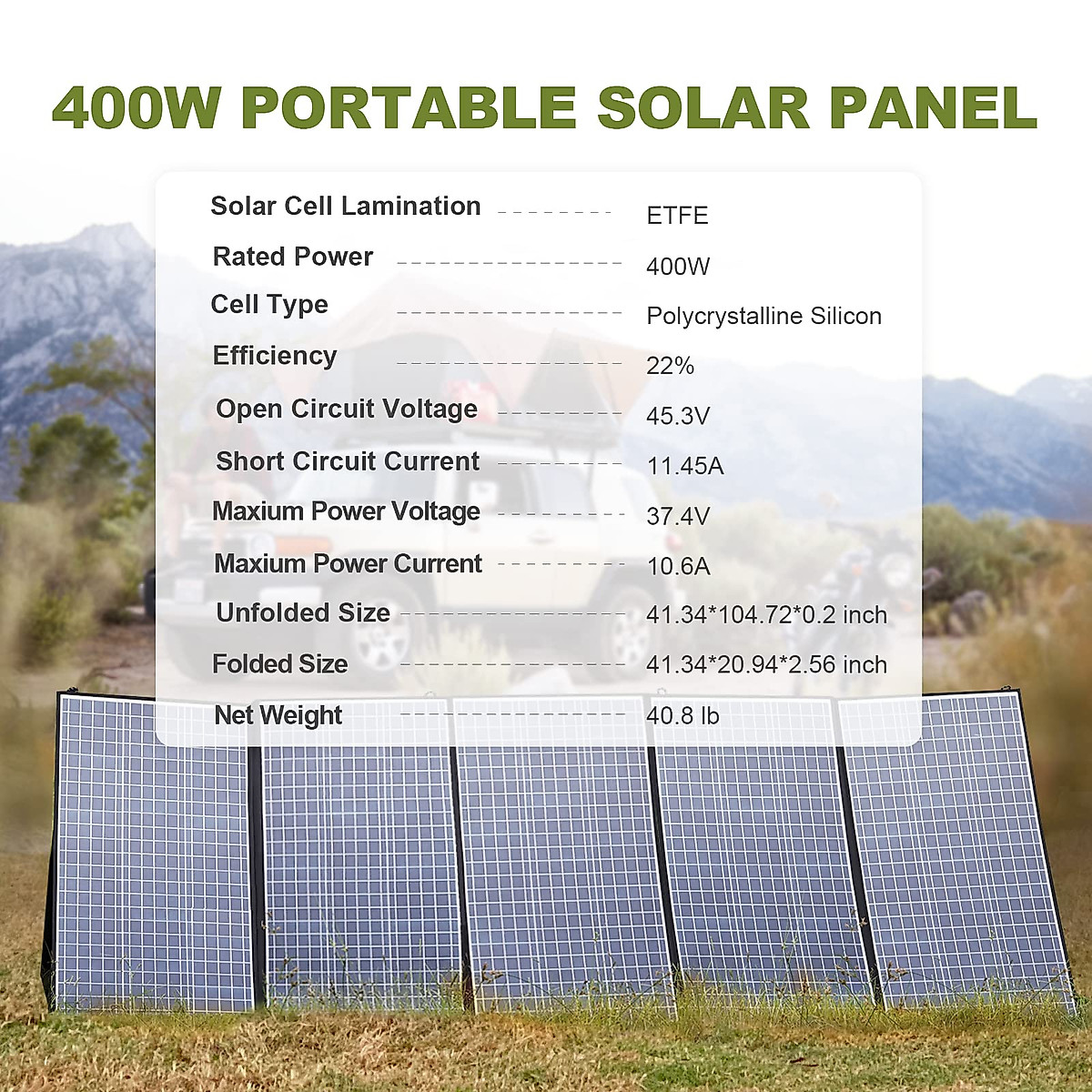 400W PORTABLE SOLAR PANEL

| | |
|---|---|
| Solar Cell Lamination | ETFE |
| Rated Power | 400W |
| Cell Type | Polycrystalline Silicon |
| Efficiency | 22% |
| Open Circuit Voltage | 45.3V |
| Short Circuit Current | 11.45A |
| Maxium Power Voltage | 37.4V |
| Maxium Power Current | 10.6A |
| Unfolded Size | 41.34*104.72*0.2 inch |
| Folded Size | 41.34*20.94*2.56 inch |
| Net Weight | 40.8 lb |